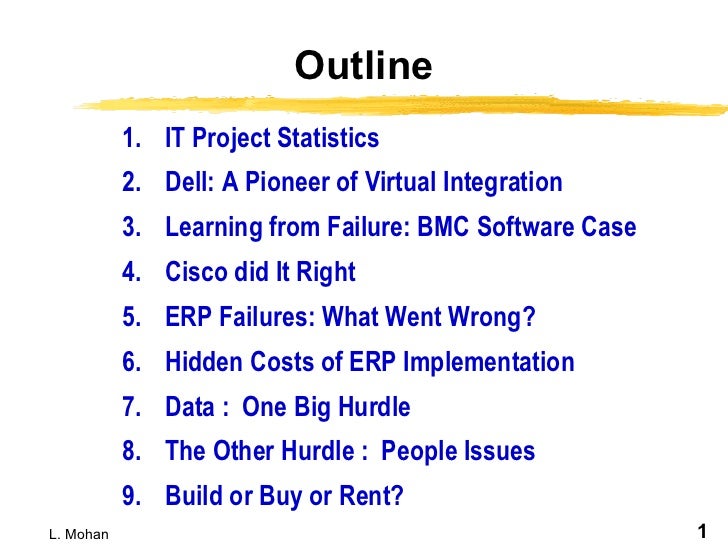 Outline

1. IT Project Statistics
2. Dell: A Pioneer of Virtual Integration
3. Learning from Failure: BMC Software Case
4. Cisco did It Right
5. ERP Failures: What Went Wrong?
6. Hidden Costs of ERP Implementation
7. Data : One Big Hurdle
8. The Other Hurdle : People Issues
9. Build or Buy or Rent?

L. Mohan

1